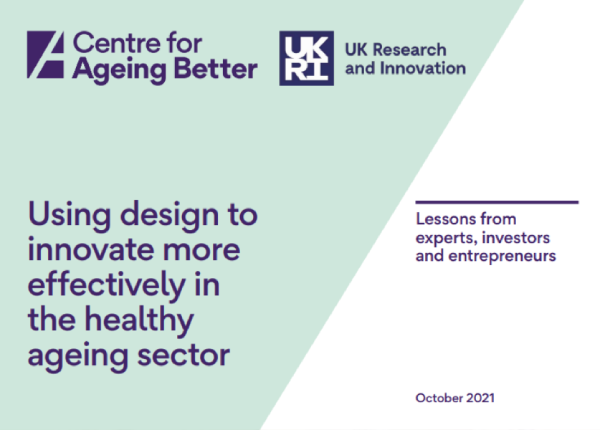 Centre for Ageing Better

UKRI UK Research and Innovation

Using design to innovate more effectively in the healthy ageing sector

Lessons from experts, investors and entrepreneurs

October 2021